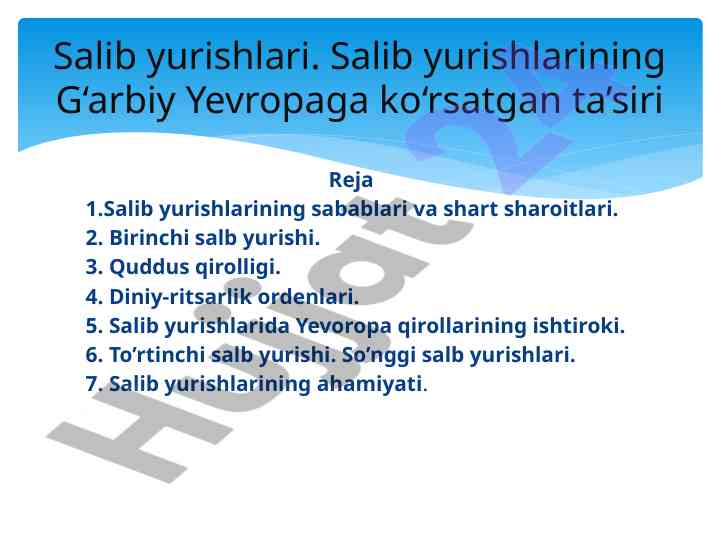 Salib yurishlari. Salib yurishlarining G‘arbiy Yevropaga ko‘rsatgan ta’siri

Reja
1.Salib yurishlarining sabablari va shart sharoitlari.
2. Birinchi salb yurishi.
3. Quddus qirolligi.
4. Diniy-ritsarlik ordenlari.
5. Salib yurishlarida Yevoropa qirollarining ishtiroki.
6. To’rtinchi salb yurishi. So’nggi salb yurishlari.
7. Salib yurishlarining ahamiyati.

Hujjat 24